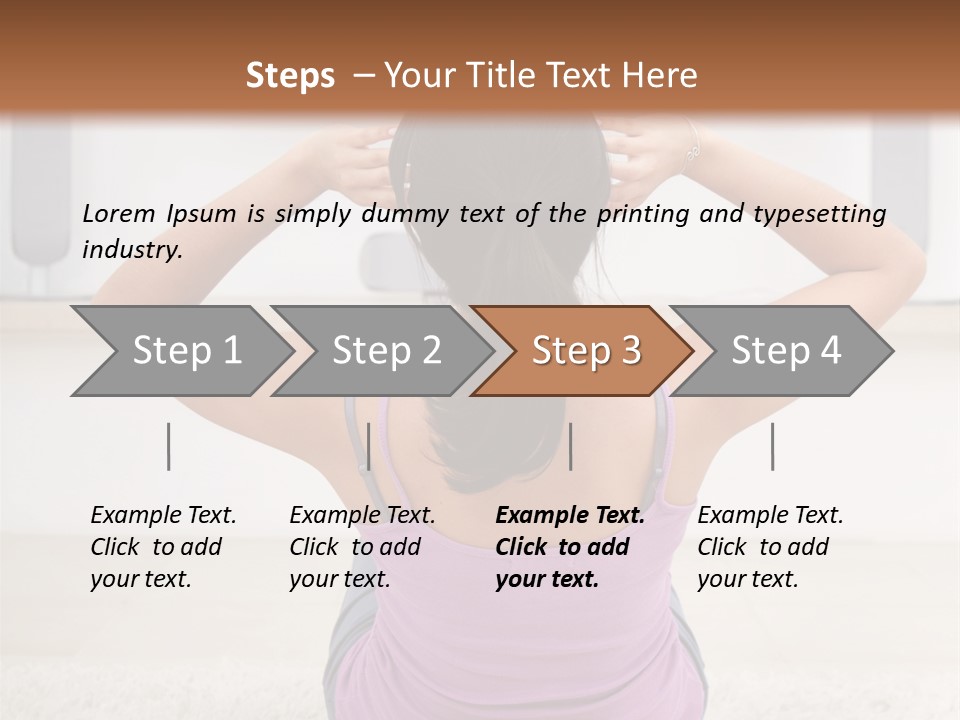 Steps – Your Title Text Here

Lorem Ipsum is simply dummy text of the printing and typesetting industry.

Step 1

Step 2

Step 3

Step 4

Example Text. Click to add your text.

Example Text. Click to add your text.

Example Text. Click to add your text.

Example Text. Click to add your text.